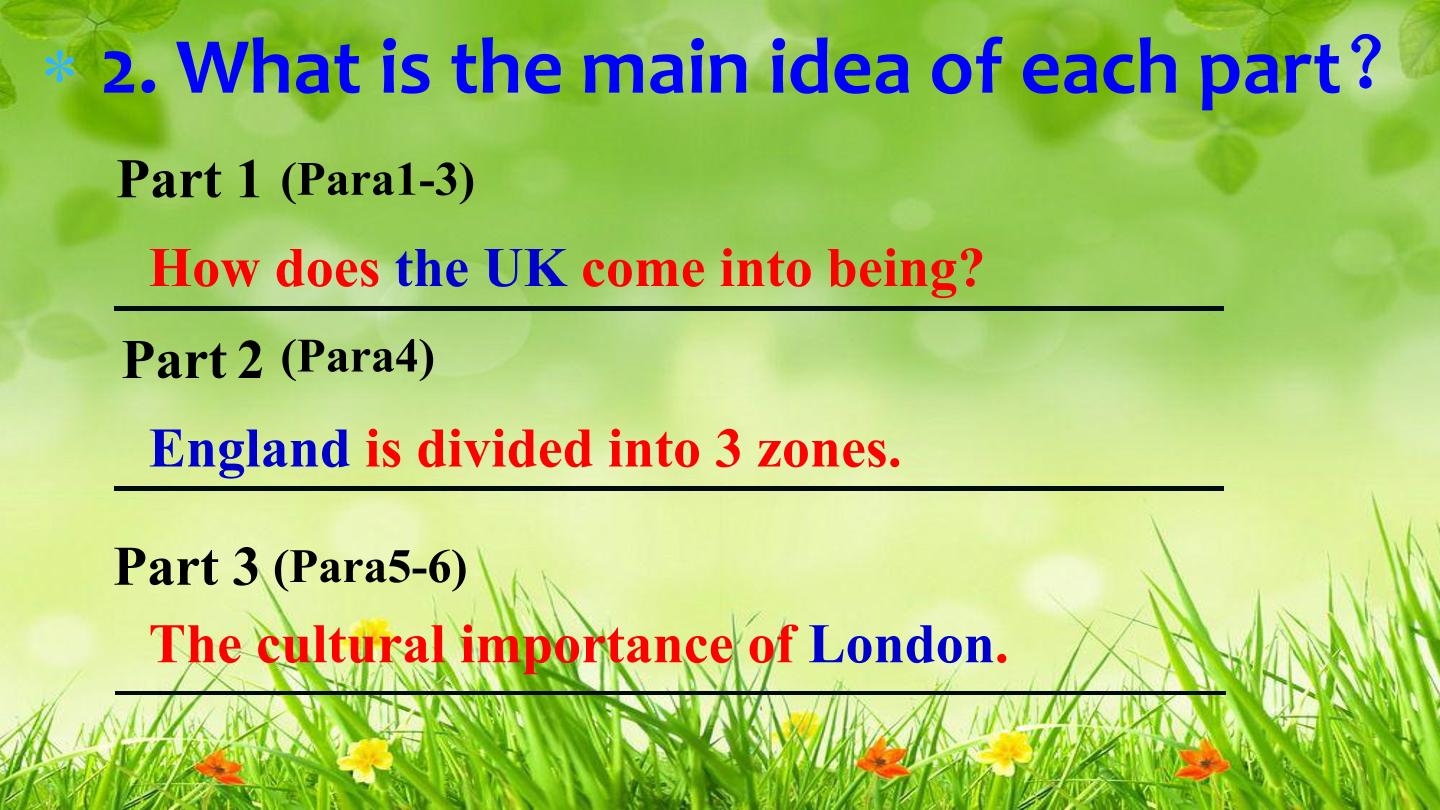 * 2. What is the main idea of each part?

Part 1 (Para1-3)

How does the UK come into being?

Part 2 (Para4)

England is divided into 3 zones.

Part 3 (Para5-6)

The cultural importance of London.